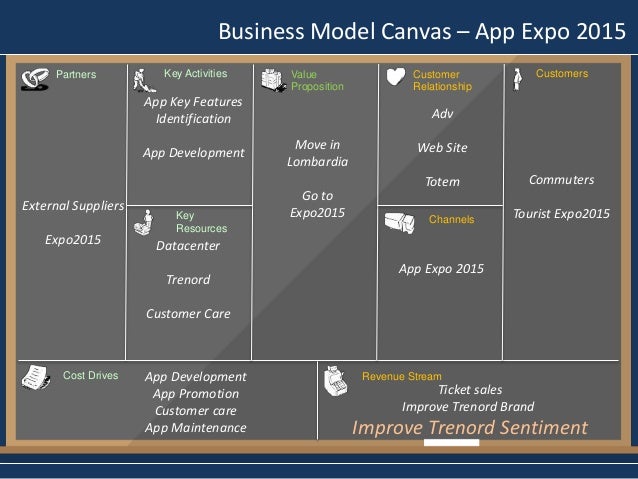 Business Model Canvas – App Expo 2015

Partners

External Suppliers

Expo2015

Key Activities

App Key Features Identification

App Development

Key Resources

Datacenter

Trenord

Customer Care

Value Proposition

Move in Lombardia

Go to Expo2015

Customer Relationship

Adv

Web Site

Totem

Channels

App Expo 2015

Customers

Commuters

Tourist Expo2015

Cost Drives

App Development
App Promotion
Customer care
App Maintenance

Revenue Stream

Ticket sales
Improve Trenord Brand
Improve Trenord Sentiment